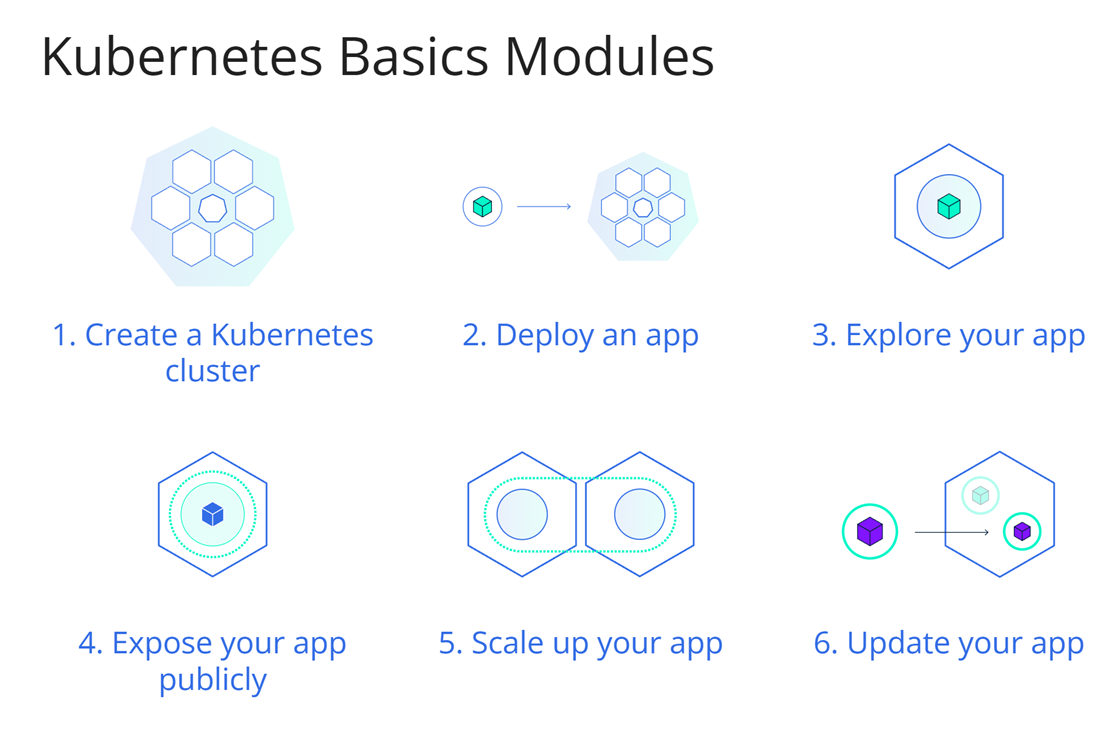 Kubernetes Basics Modules

1. Create a Kubernetes cluster

2. Deploy an app

3. Explore your app

4. Expose your app publicly

5. Scale up your app

6. Update your app